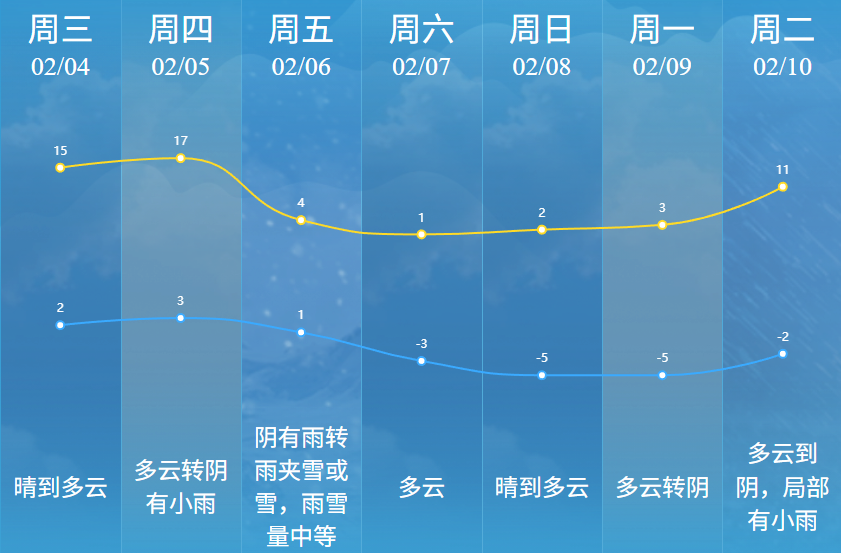 周三
02/04
15
2
晴到多云

周四
02/05
17
3
多云转阴有小雨

周五
02/06
4
1
阴有雨转雨夹雪或雪，雨雪量中等

周六
02/07
1
-3
多云

周日
02/08
2
-5
晴到多云

周一
02/09
3
-5
多云转阴

周二
02/10
11
-2
多云到阴，局部有小雨